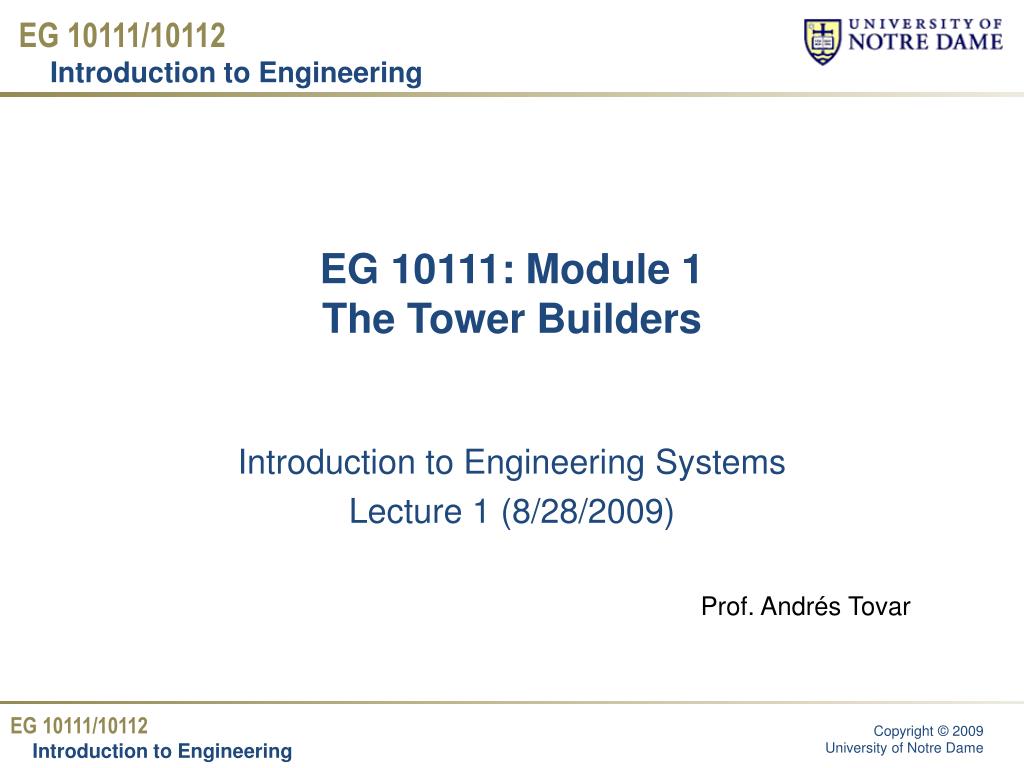 EG 10111/10112
Introduction to Engineering

UNIVERSITY OF
NOTRE DAME

EG 10111: Module 1
The Tower Builders

Introduction to Engineering Systems
Lecture 1 (8/28/2009)

Prof. Andrés Tovar

EG 10111/10112
Introduction to Engineering

Copyright © 2009
University of Notre Dame